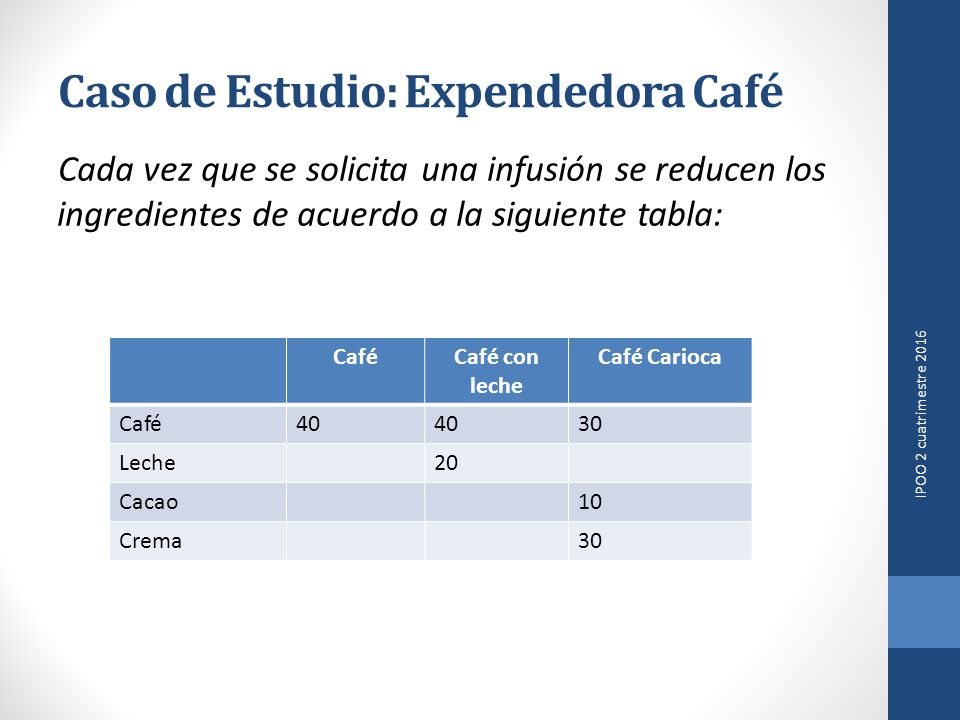 Caso de Estudio: Expendedora Café

Cada vez que se solicita una infusión se reducen los ingredientes de acuerdo a la siguiente tabla:

| | Café | Café con leche | Café Carioca |
|---|---|---|---|
| Café | 40 | 40 | 30 |
| Leche | | 20 | |
| Cacao | | | 10 |
| Crema | | | 30 |

IPOO 2 cuatrimestre 2016